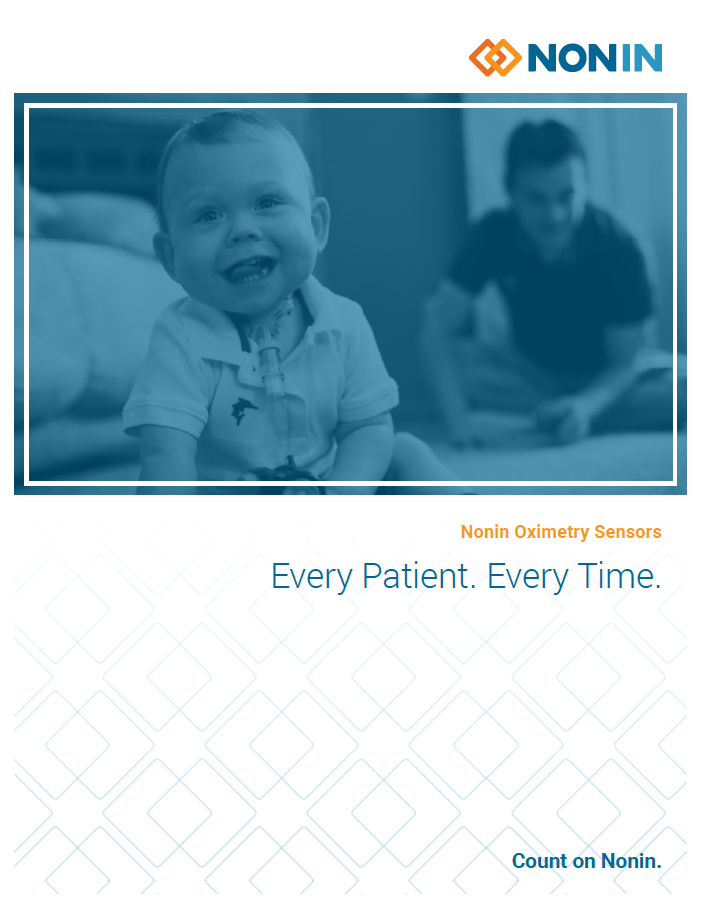 NONIN

Nonin Oximetry Sensors

Every Patient. Every Time.

Count on Nonin.